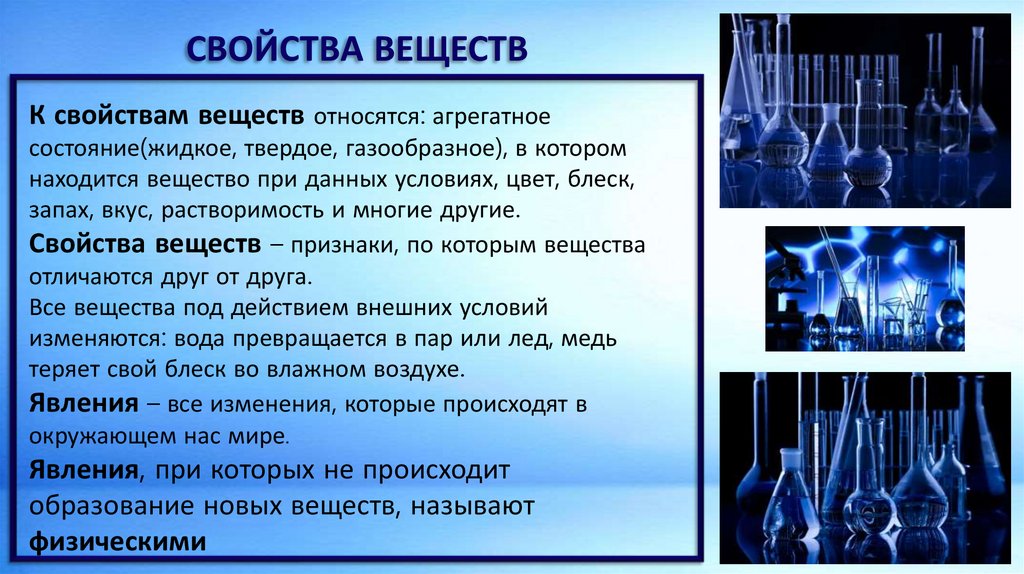 СВОЙСТВА ВЕЩЕСТВ

К свойствам веществ относятся: агрегатное состояние(жидкое, твердое, газообразное), в котором находится вещество при данных условиях, цвет, блеск, запах, вкус, растворимость и многие другие.

Свойства веществ – признаки, по которым вещества отличаются друг от друга.

Все вещества под действием внешних условий изменяются: вода превращается в пар или лед, медь теряет свой блеск во влажном воздухе.

Явления – все изменения, которые происходят в окружающем нас мире.

Явления, при которых не происходит образование новых веществ, называют физическими